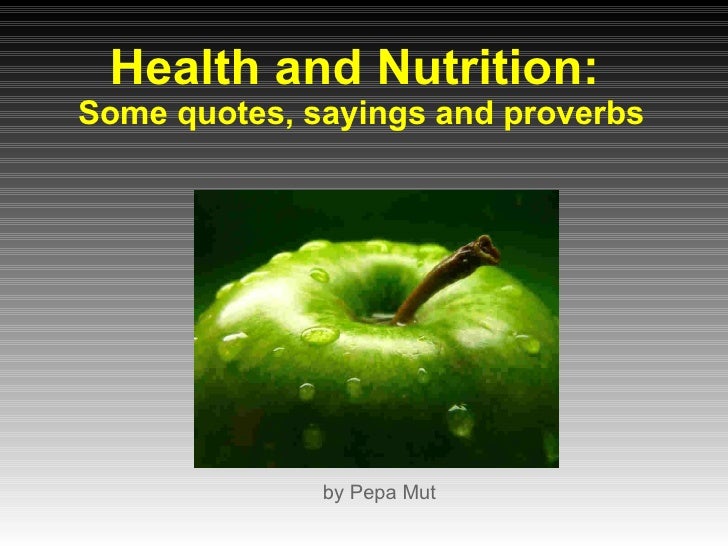 Health and Nutrition:
Some quotes, sayings and proverbs

by Pepa Mut